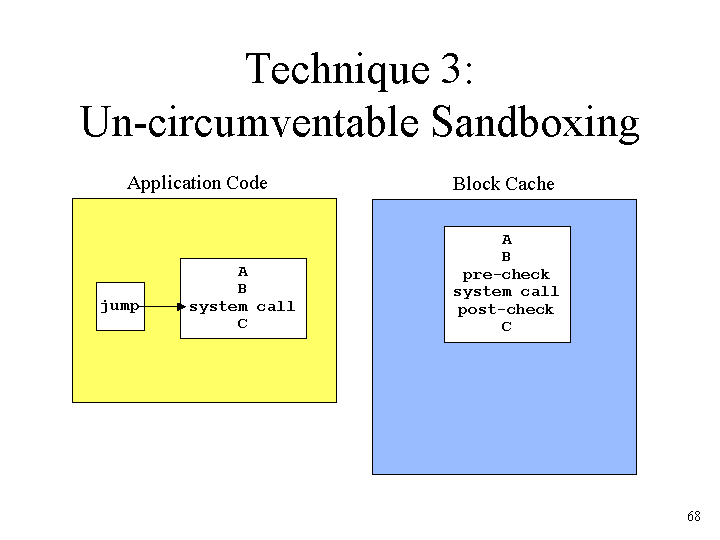 Technique 3:
Un-circumventable Sandboxing

Application Code

jump

A
B
system call
C

Block Cache

A
B
pre-check
system call
post-check
C

68